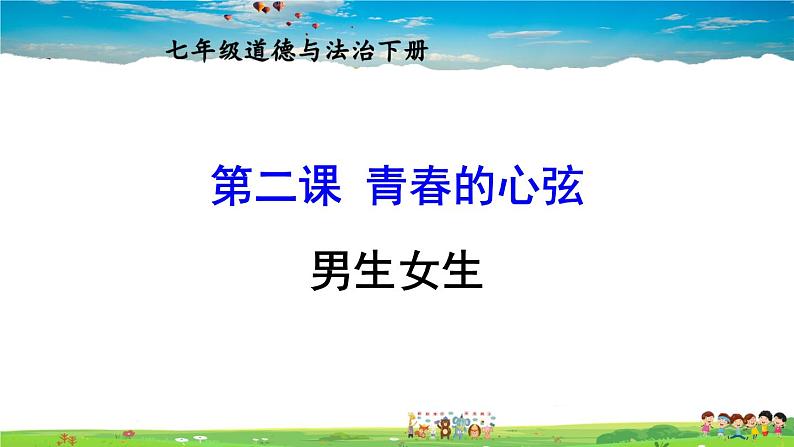 七年级道德与法治下册

第二课 青春的心弦

男生女生